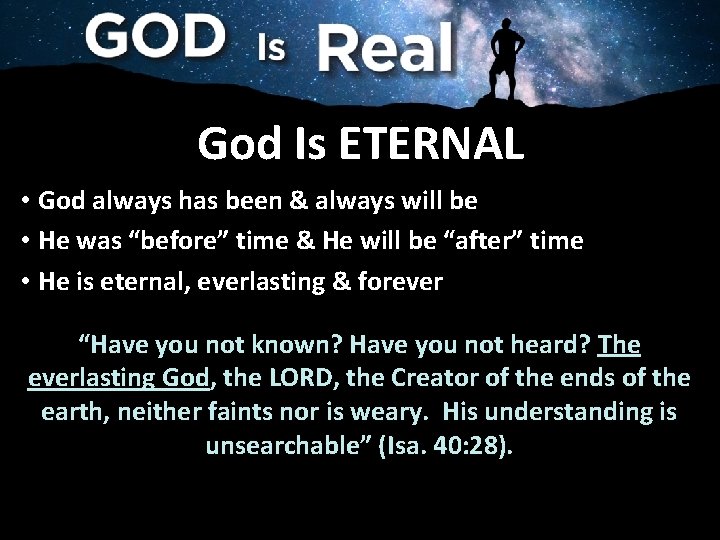 GOD Is Real

God Is ETERNAL

• God always has been & always will be
• He was “before” time & He will be “after” time
• He is eternal, everlasting & forever

“Have you not known? Have you not heard? The everlasting God, the LORD, the Creator of the ends of the earth, neither faints nor is weary. His understanding is unsearchable” (Isa. 40:28).